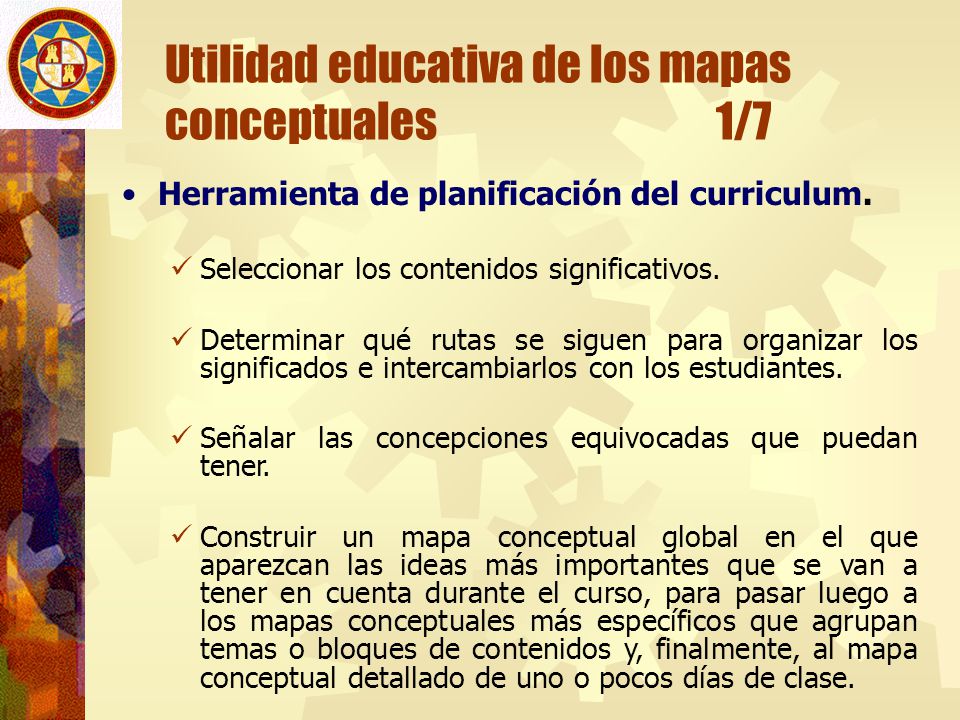 Utilidad educativa de los mapas conceptuales 1/7

• Herramienta de planificación del curriculum.

✓ Seleccionar los contenidos significativos.

✓ Determinar qué rutas se siguen para organizar los significados e intercambiarlos con los estudiantes.

✓ Señalar las concepciones equivocadas que puedan tener.

✓ Construir un mapa conceptual global en el que aparezcan las ideas más importantes que se van a tener en cuenta durante el curso, para pasar luego a los mapas conceptuales más específicos que agrupan temas o bloques de contenidos y, finalmente, al mapa conceptual detallado de uno o pocos días de clase.